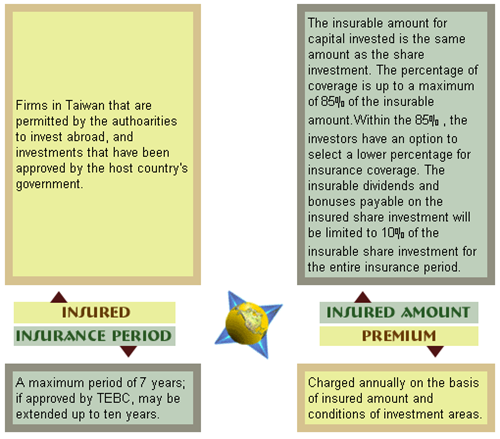 Firms in Taiwan that are permitted by the authoarities to invest abroad, and investments that have been approved by the host country's government.

INSURED

INSURANCE PERIOD

A maximum period of 7 years; if approved by TEBC, may be extended up to ten years.

The insurable amount for capital invested is the same amount as the share investment. The percentage of coverage is up to a maximum of 85% of the insurable amount.Within the 85% , the investors have an option to select a lower percentage for insurance coverage. The insurable dividends and bonuses payable on the insured share investment will be limited to 10% of the insurable share investment for the entire insurance period.

INSURED AMOUNT

PREMIUM

Charged annually on the basis of insured amount and conditions of investment areas.